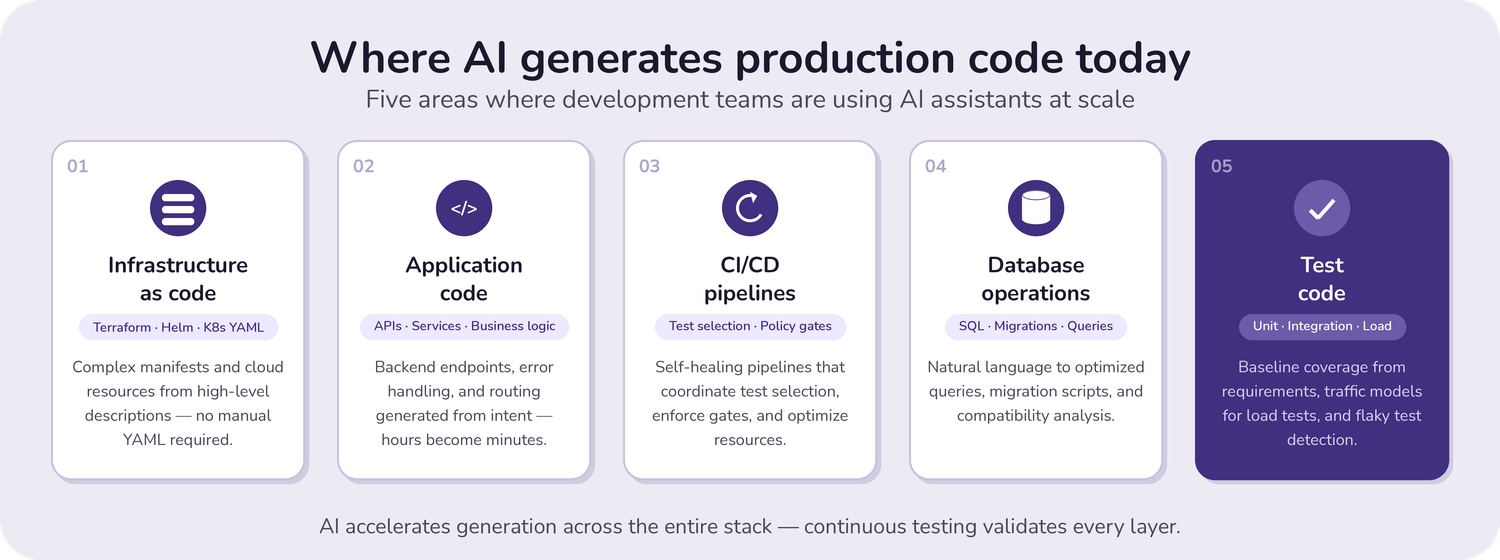 Where AI generates production code today
Five areas where development teams are using AI assistants at scale

01
Infrastructure as code
Terraform · Helm · K8s YAML
Complex manifests and cloud resources from high-level descriptions — no manual YAML required.

02
</>
Application code
APIs · Services · Business logic
Backend endpoints, error handling, and routing generated from intent — hours become minutes.

03
CI/CD pipelines
Test selection · Policy gates
Self-healing pipelines that coordinate test selection, enforce gates, and optimize resources.

04
Database operations
SQL · Migrations · Queries
Natural language to optimized queries, migration scripts, and compatibility analysis.

05
Test code
Unit · Integration · Load
Baseline coverage from requirements, traffic models for load tests, and flaky test detection.

AI accelerates generation across the entire stack — continuous testing validates every layer.